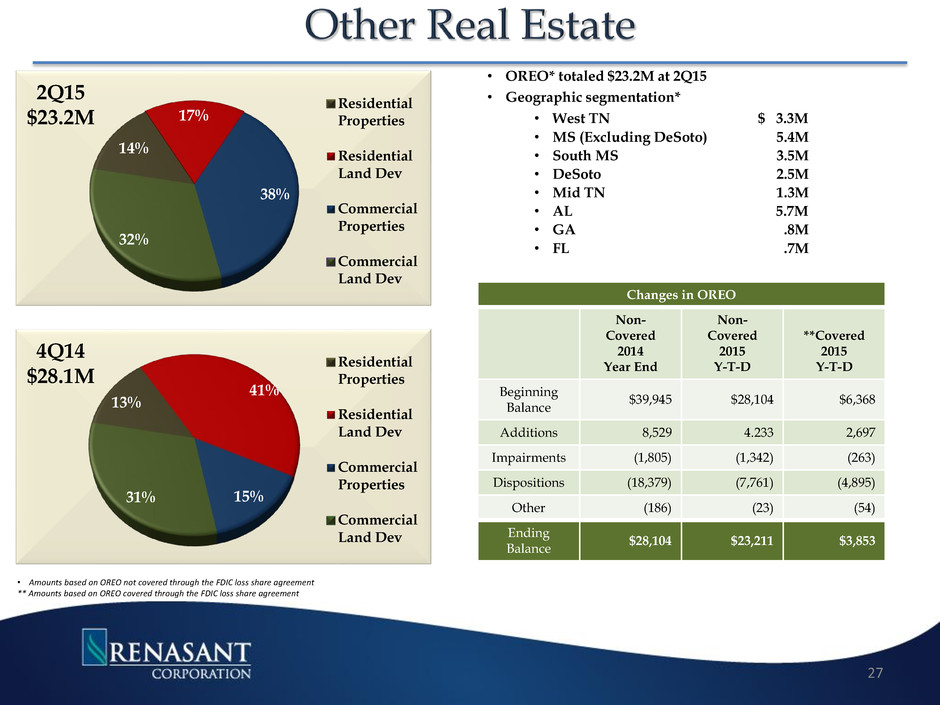 Other Real Estate

2Q15
$23.2M

17%
14%
38%
32%

Residential Properties
Residential Land Dev
Commercial Properties
Commercial Land Dev

4Q14
$28.1M

41%
13%
31%
15%

Residential Properties
Residential Land Dev
Commercial Properties
Commercial Land Dev

• OREO* totaled $23.2M at 2Q15
• Geographic segmentation*
• West TN $ 3.3M
• MS (Excluding DeSoto) 5.4M
• South MS 3.5M
• DeSoto 2.5M
• Mid TN 1.3M
• AL 5.7M
• GA .8M
• FL .7M

Changes in OREO

| | Non-Covered 2014 Year End | Non-Covered 2015 Y-T-D | **Covered 2015 Y-T-D |
|---|---|---|---|
| Beginning Balance | $39,945 | $28,104 | $6,368 |
| Additions | 8,529 | 4.233 | 2,697 |
| Impairments | (1,805) | (1,342) | (263) |
| Dispositions | (18,379) | (7,761) | (4,895) |
| Other | (186) | (23) | (54) |
| Ending Balance | $28,104 | $23,211 | $3,853 |

• Amounts based on OREO not covered through the FDIC loss share agreement
** Amounts based on OREO covered through the FDIC loss share agreement

RENASANT CORPORATION

27